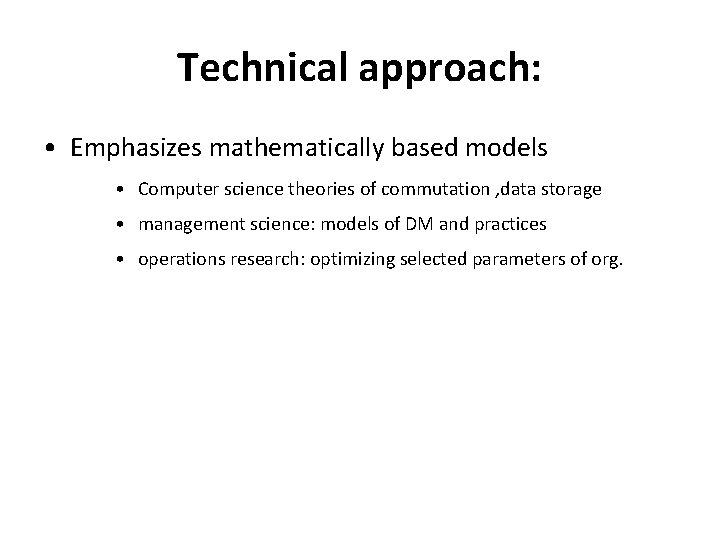 Technical approach:

• Emphasizes mathematically based models

• Computer science theories of commutation ,data storage

• management science: models of DM and practices

• operations research: optimizing selected parameters of org.